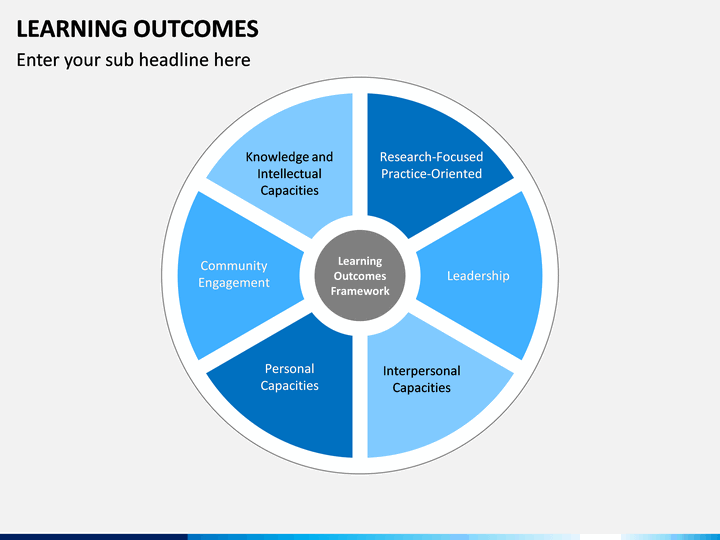 LEARNING OUTCOMES

Enter your sub headline here

Knowledge and Intellectual Capacities

Research-Focused Practice-Oriented

Community Engagement

Learning Outcomes Framework

Leadership

Personal Capacities

Interpersonal Capacities